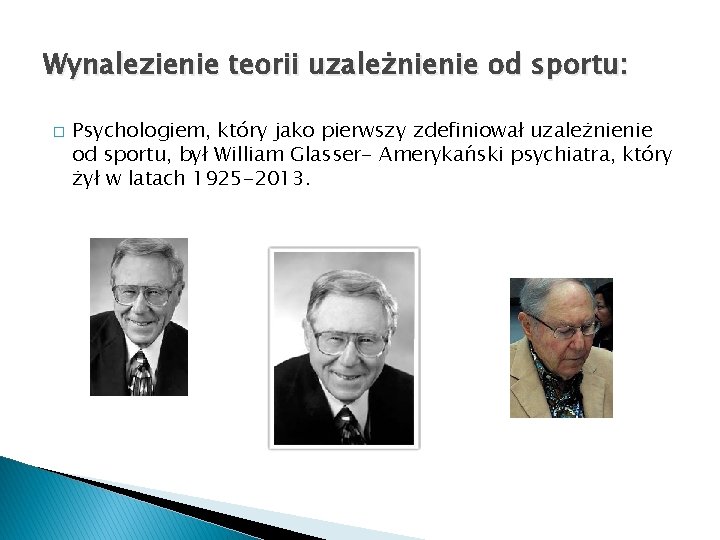 Wynalezienie teorii uzależnienie od sportu:

□ Psychologiem, który jako pierwszy zdefiniował uzależnienie od sportu, był William Glasser- Amerykański psychiatra, który żył w latach 1925-2013.